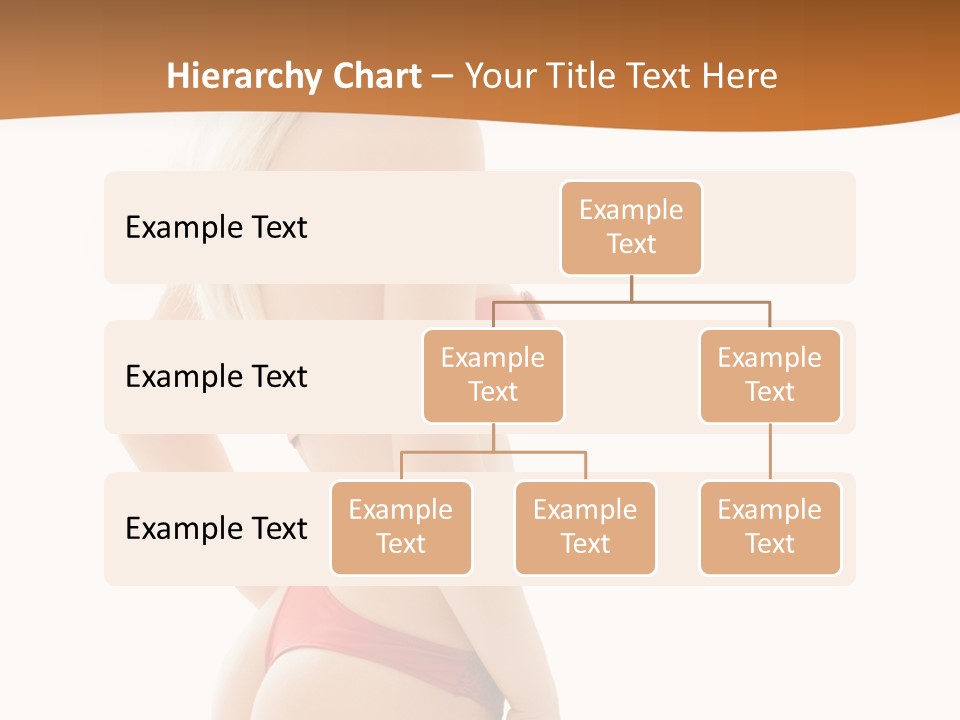 Hierarchy Chart – Your Title Text Here

Example Text

Example Text

Example Text

Example Text

Example Text

Example Text

Example Text

Example Text

Example Text